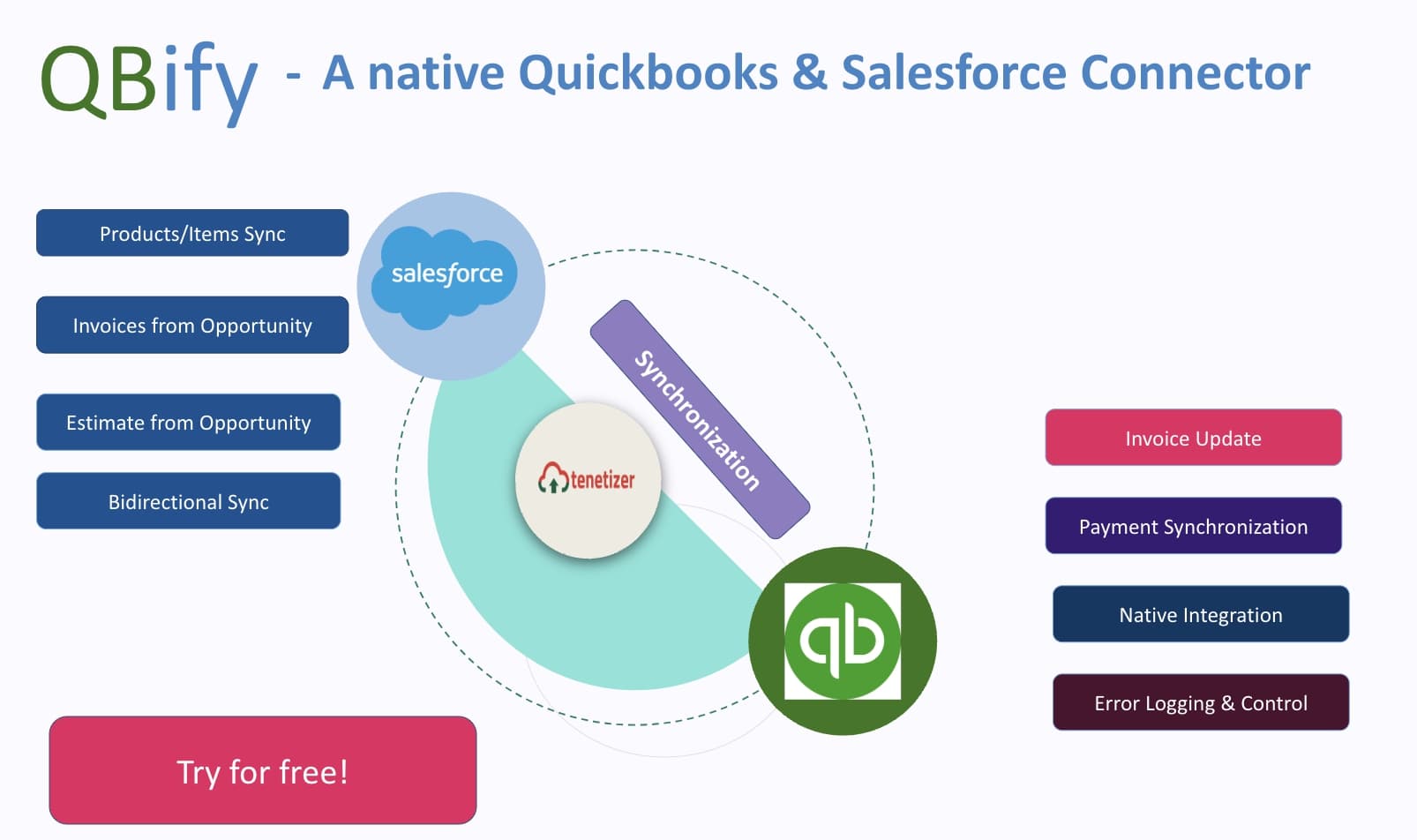 QBify - A native Quickbooks & Salesforce Connector

Products/Items Sync

Invoices from Opportunity

Estimate from Opportunity

Bidirectional Sync

salesforce

Synchronization

tenetizer

qb

Invoice Update

Payment Synchronization

Native Integration

Error Logging & Control

Try for free!